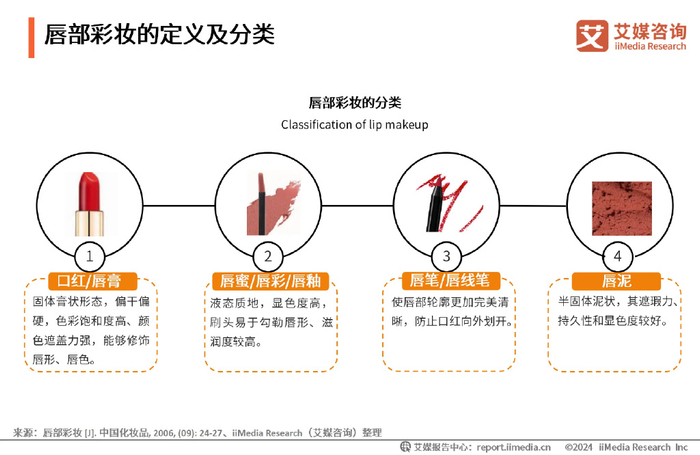 唇部彩妆的定义及分类

艾 艾媒咨询 iiMedia Research

唇部彩妆的分类
Classification of lip makeup

1
口红/唇膏
固体膏状形态，偏干偏硬，色彩饱和度高、颜色遮盖力强，能够修饰唇形、唇色。

2
唇蜜/唇彩/唇釉
液态质地，显色度高，刷头易于勾勒唇形、滋润度较高。

3
唇笔/唇线笔
使唇部轮廓更加完美清晰，防止口红向外划开。

4
唇泥
半固体泥状，其遮瑕力、持久性和显色度较好。

来源：唇部彩妆 [J]. 中国化妆品, 2006, (09): 24-27、iiMedia Research（艾媒咨询）整理

艾媒报告中心：report.iimedia.cn ©2024 iiMedia Research Inc